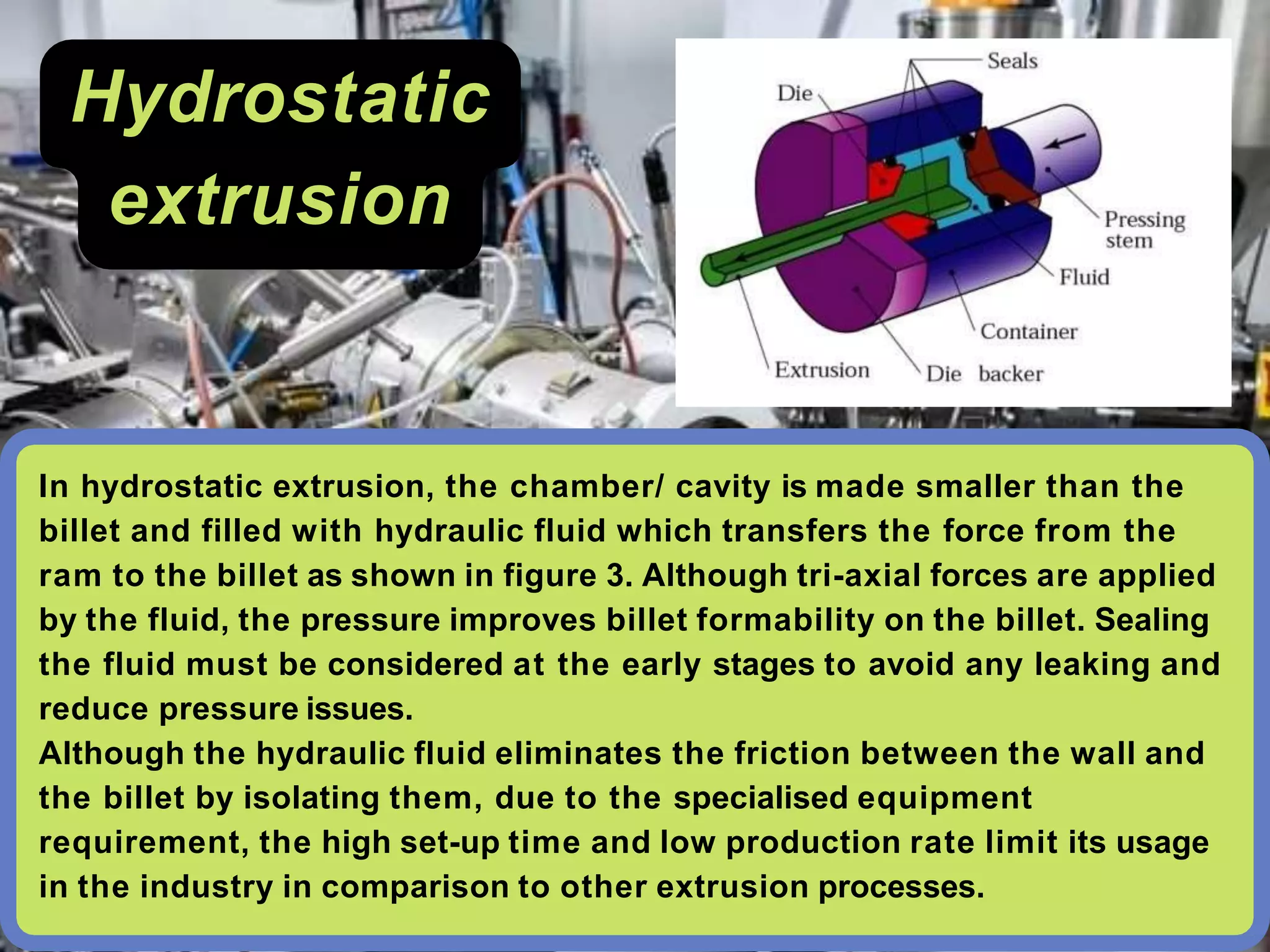 Hydrostatic extrusion

Seals
Die
Pressing stem
Fluid
Container
Extrusion
Die backer

In hydrostatic extrusion, the chamber/ cavity is made smaller than the billet and filled with hydraulic fluid which transfers the force from the ram to the billet as shown in figure 3. Although tri-axial forces are applied by the fluid, the pressure improves billet formability on the billet. Sealing the fluid must be considered at the early stages to avoid any leaking and reduce pressure issues.
Although the hydraulic fluid eliminates the friction between the wall and the billet by isolating them, due to the specialised equipment requirement, the high set-up time and low production rate limit its usage in the industry in comparison to other extrusion processes.